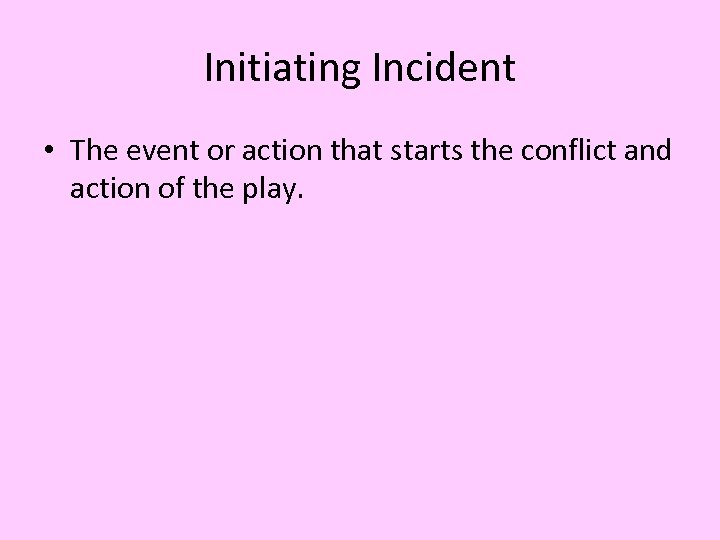 Initiating Incident

• The event or action that starts the conflict and action of the play.